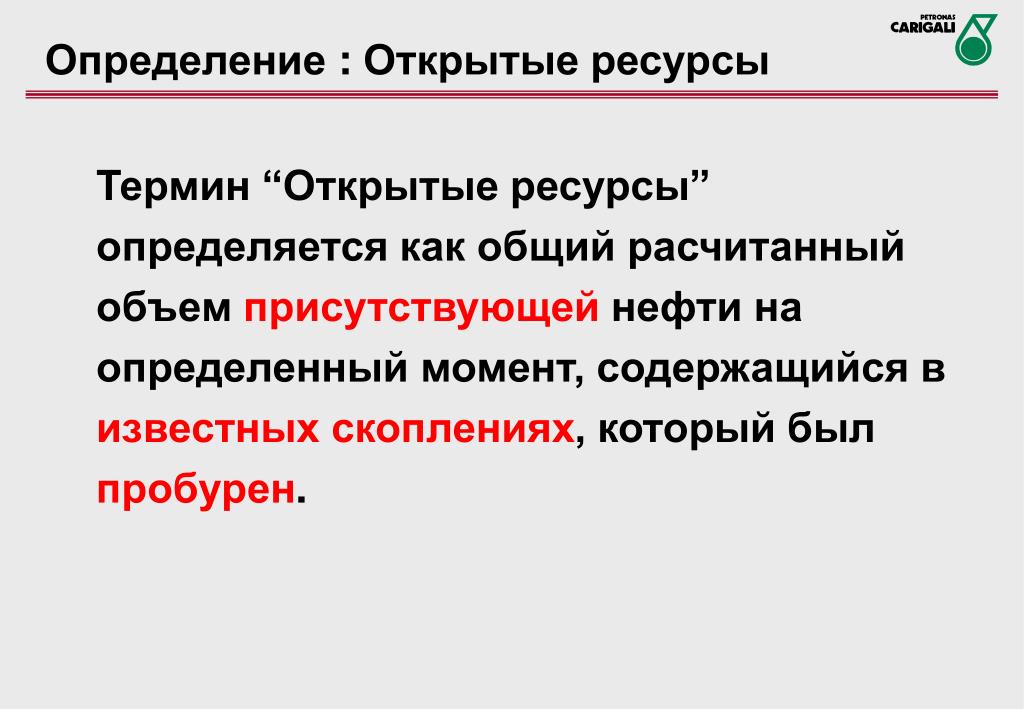 Определение : Открытые ресурсы

PETRONAS
CARIGALI

Термин “Открытые ресурсы” определяется как общий расчитанный объем присутствующей нефти на определенный момент, содержащийся в известных скоплениях, который был пробурен.